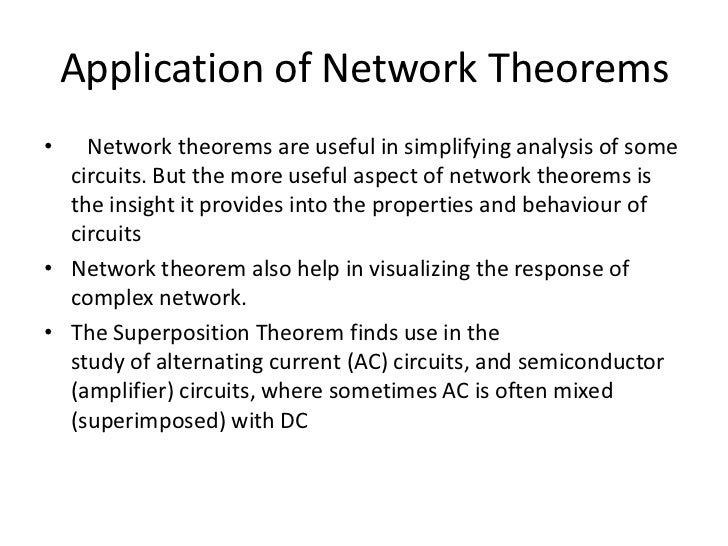 Application of Network Theorems

• Network theorems are useful in simplifying analysis of some circuits. But the more useful aspect of network theorems is the insight it provides into the properties and behaviour of circuits

• Network theorem also help in visualizing the response of complex network.

• The Superposition Theorem finds use in the study of alternating current (AC) circuits, and semiconductor (amplifier) circuits, where sometimes AC is often mixed (superimposed) with DC